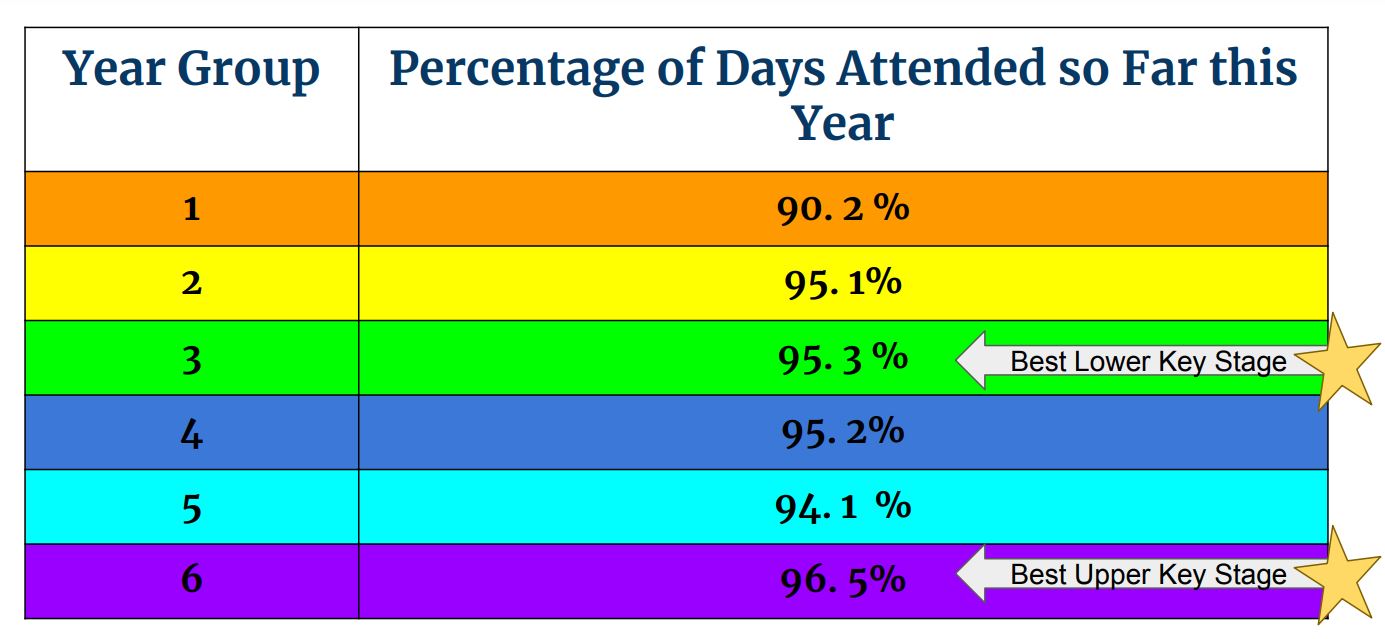 | Year Group | Percentage of Days Attended so Far this Year |
|---|---|
| 1 | 90. 2 % |
| 2 | 95. 1% |
| 3 | 95. 3 % Best Lower Key Stage |
| 4 | 95. 2% |
| 5 | 94. 1 % |
| 6 | 96. 5% Best Upper Key Stage |